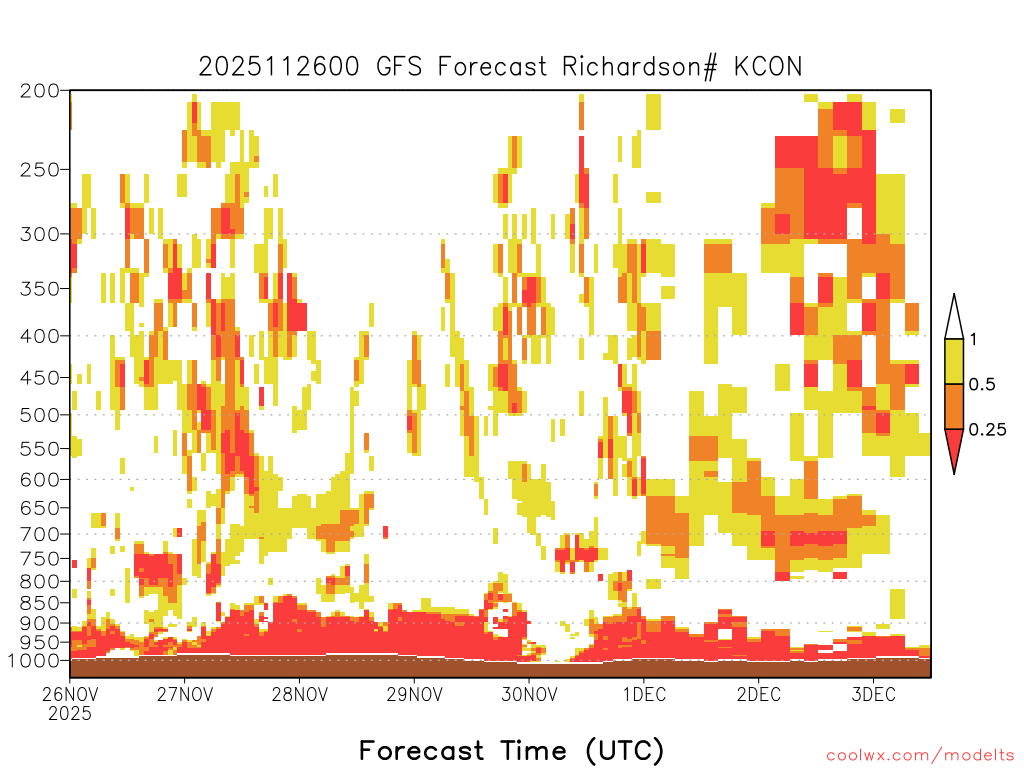 2025112600 GFS Forecast Richardson# KCON

200
250
300
350
400
450
500
550
600
650
700
750
800
850
900
950
1000

1
0.5
0.25

26NOV
2025
27NOV
28NOV
29NOV
30NOV
1DEC
2DEC
3DEC

Forecast Time (UTC)

coolwx.com/modelts